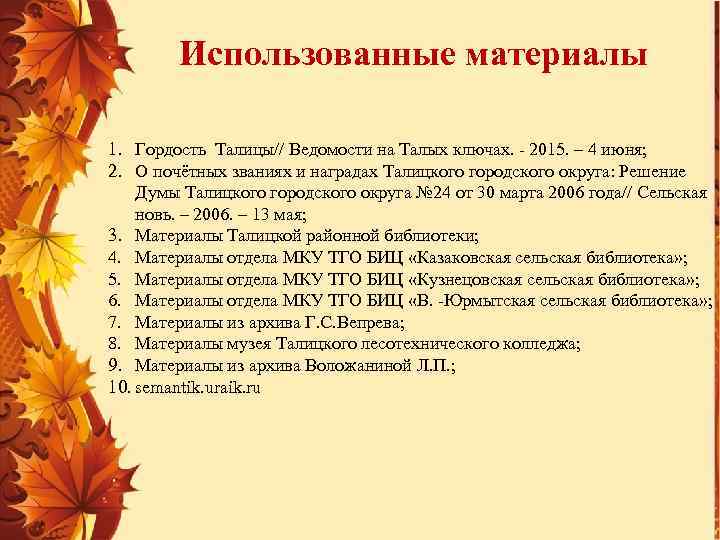 Использованные материалы

1. Гордость  Талицы// Ведомости на Талых ключах. - 2015. – 4 июня;
2. О почётных званиях и наградах Талицкого городского округа: Решение Думы Талицкого городского округа №24 от 30 марта 2006 года// Сельская новь. – 2006. – 13 мая;
3. Материалы Талицкой районной библиотеки;
4. Материалы отдела МКУ ТГО БИЦ «Казаковская сельская библиотека»;
5. Материалы отдела МКУ ТГО БИЦ «Кузнецовская сельская библиотека»;
6. Материалы отдела МКУ ТГО БИЦ «В. -Юрмытская сельская библиотека»;
7. Материалы из архива Г.С.Вепрева;
8. Материалы музея Талицкого лесотехнического колледжа;
9. Материалы из архива Воложаниной Л.П.;
10. semantik.uraik.ru